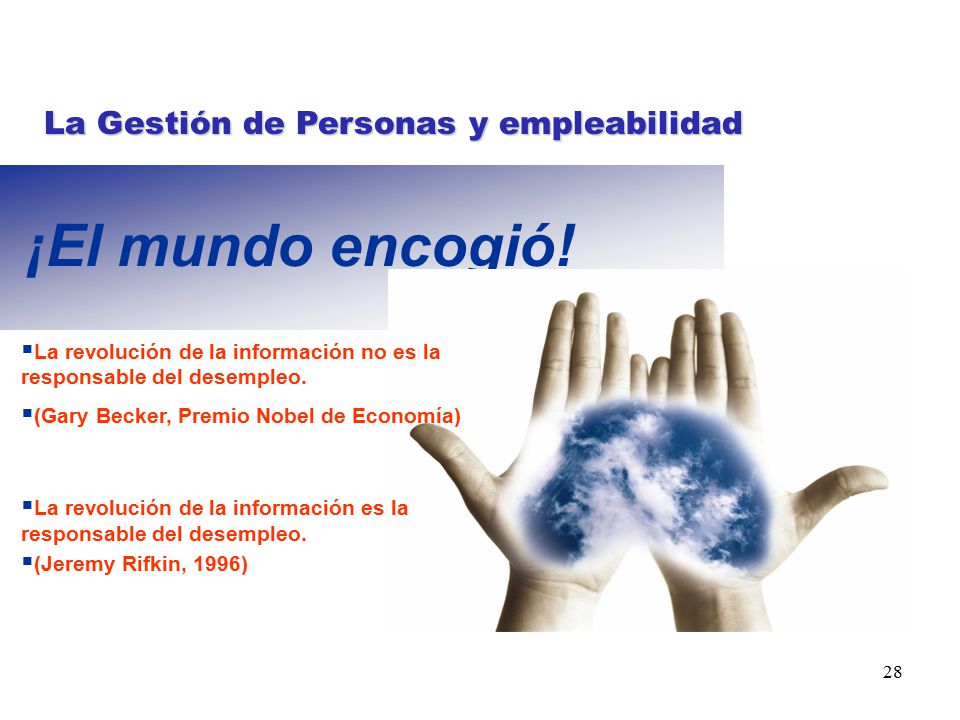 La Gestión de Personas y empleabilidad

¡El mundo encogió!

▪La revolución de la información no es la responsable del desempleo.

▪(Gary Becker, Premio Nobel de Economía)

▪La revolución de la información es la responsable del desempleo.

▪(Jeremy Rifkin, 1996)

28